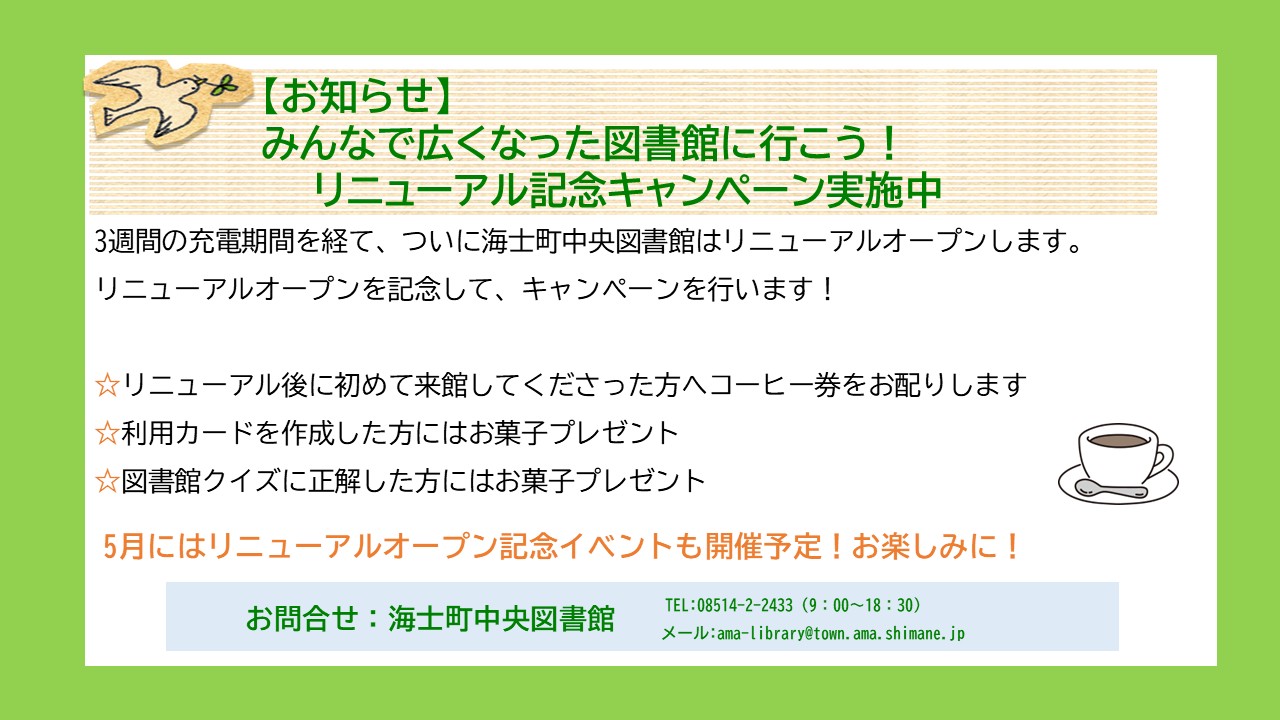 【お知らせ】
みんなで広くなった図書館に行こう！
リニューアル記念キャンペーン実施中

3週間の充電期間を経て、ついに海士町中央図書館はリニューアルオープンします。
リニューアルオープンを記念して、キャンペーンを行います！

☆リニューアル後に初めて来館してくださった方へコーヒー券をお配りします
☆利用カードを作成した方にはお菓子プレゼント
☆図書館クイズに正解した方にはお菓子プレゼント

5月にはリニューアルオープン記念イベントも開催予定！お楽しみに！

お問合せ：海士町中央図書館
TEL:08514-2-2433（9：00～18：30）
メール:ama-library@town.ama.shimane.jp